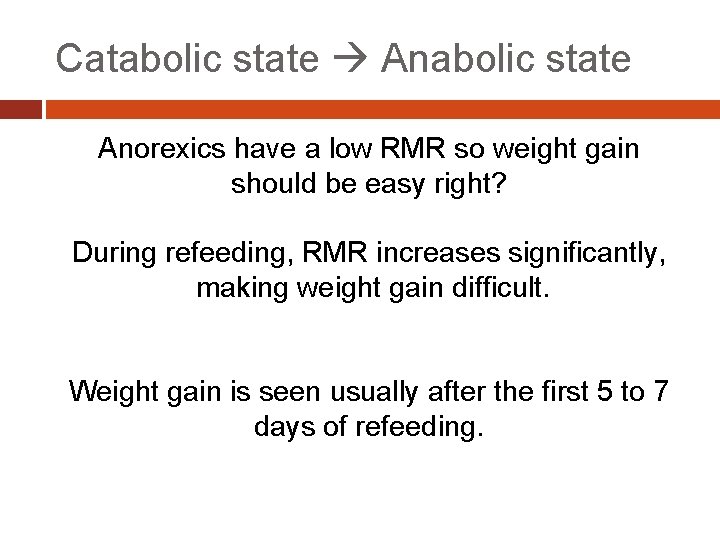 Catabolic state → Anabolic state

Anorexics have a low RMR so weight gain should be easy right?

During refeeding, RMR increases significantly, making weight gain difficult.

Weight gain is seen usually after the first 5 to 7 days of refeeding.